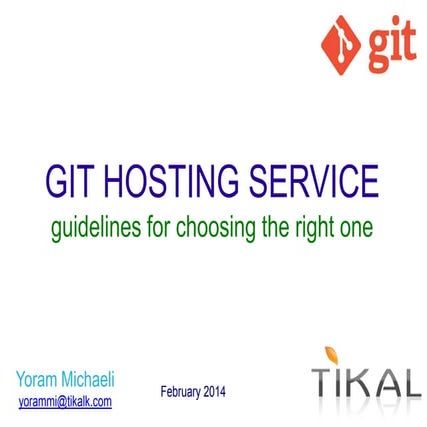 git

GIT HOSTING SERVICE
guidelines for choosing the right one

Yoram Michaeli
yorammi@tikalk.com

February 2014

TIKAL